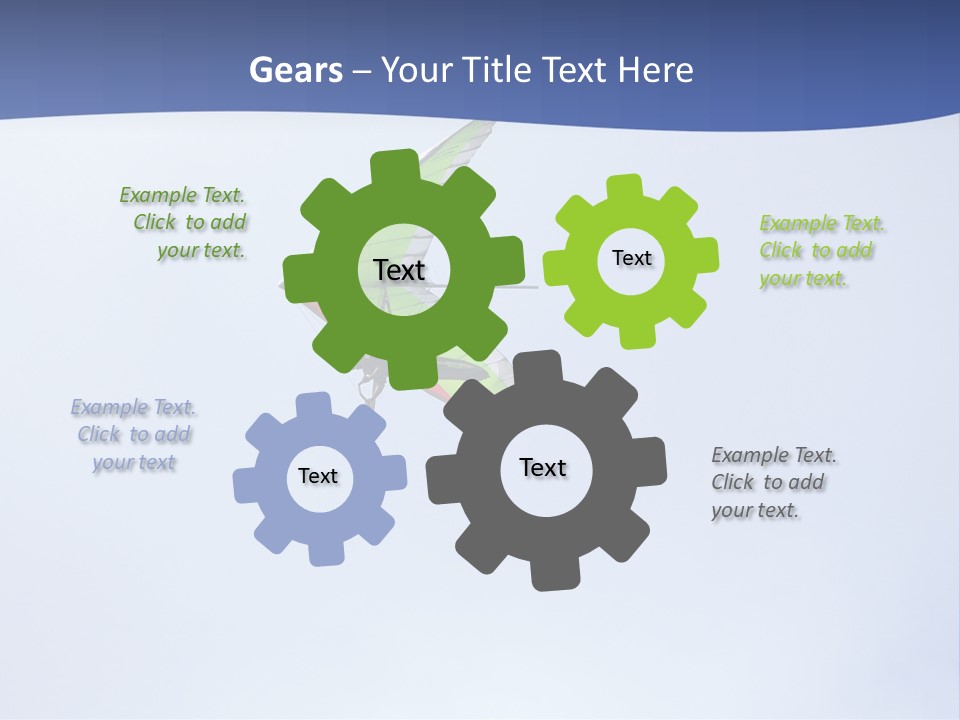 Gears – Your Title Text Here

Example Text. Click to add your text.

Text

Text

Example Text. Click to add your text.

Example Text. Click to add your text

Text

Text

Example Text. Click to add your text.